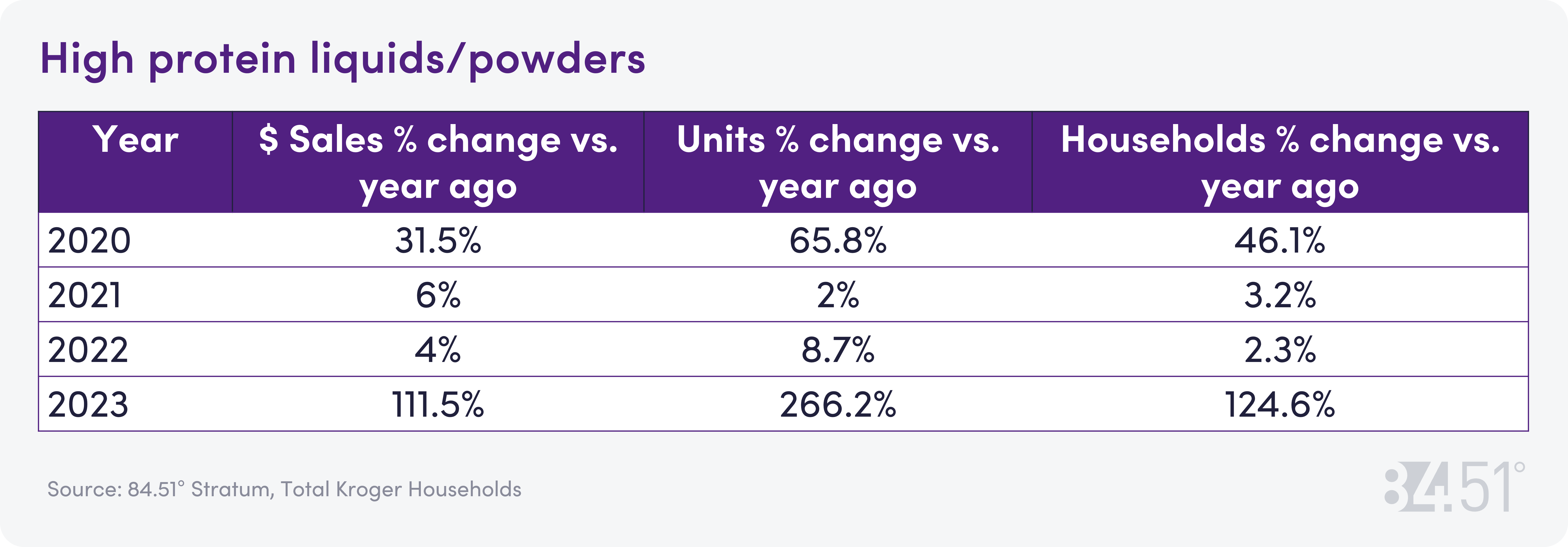 High protein liquids/powders

| Year | \$ Sales % change vs. year ago | Units % change vs. year ago | Households % change vs. year ago |
|---|---|---|---|
| 2020 | 31.5% | 65.8% | 46.1% |
| 2021 | 6% | 2% | 3.2% |
| 2022 | 4% | 8.7% | 2.3% |
| 2023 | 111.5% | 266.2% | 124.6% |

Source: 84.51° Stratum, Total Kroger Households

84.51°